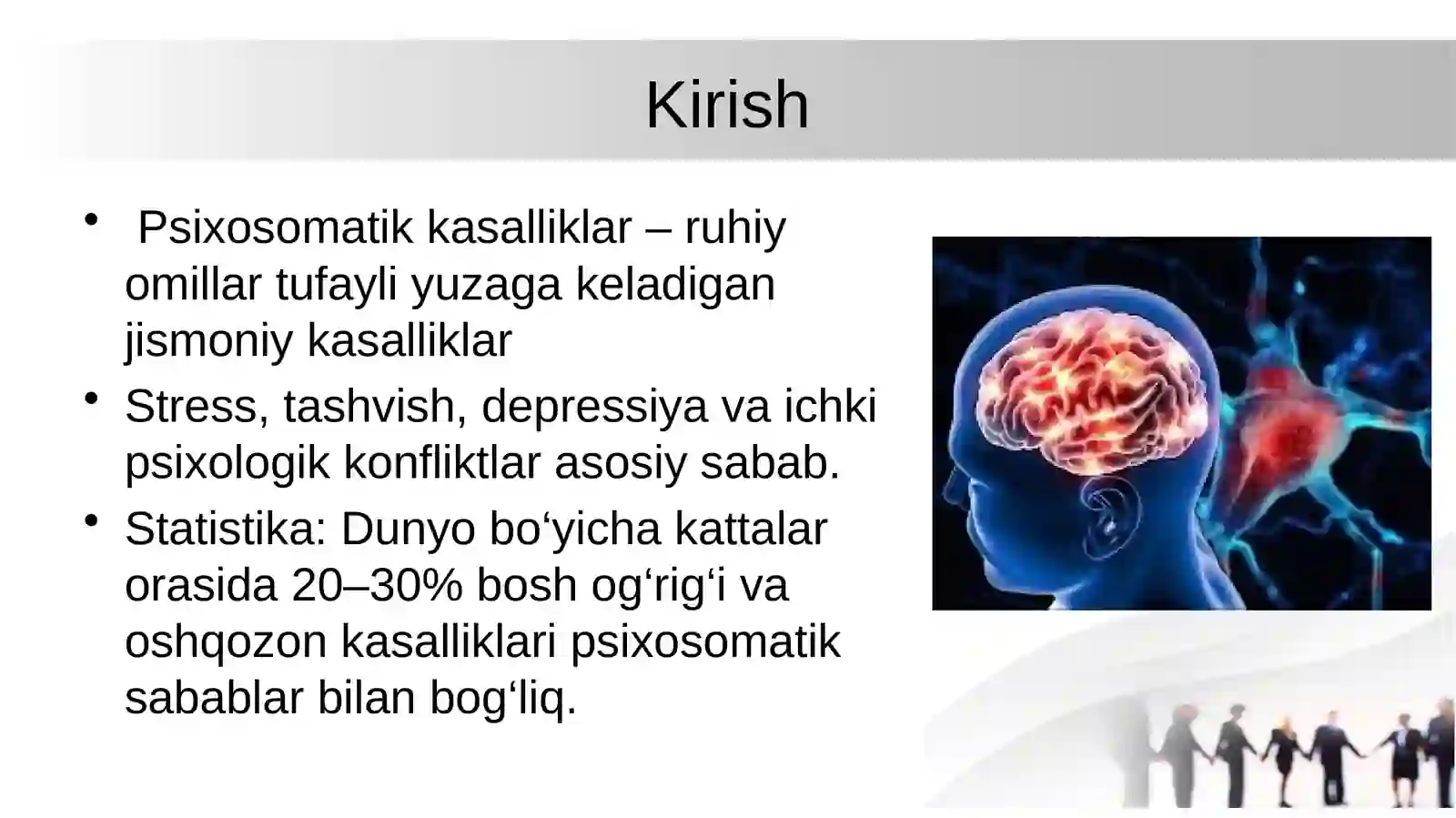 Kirish

• Psixosomatik kasalliklar – ruhiy omillar tufayli yuzaga keladigan jismoniy kasalliklar

• Stress, tashvish, depressiya va ichki psixologik konfliktlar asosiy sabab.

• Statistika: Dunyo bo‘yicha kattalar orasida 20–30% bosh og‘rig‘i va oshqozon kasalliklari psixosomatik sabablar bilan bog‘liq.